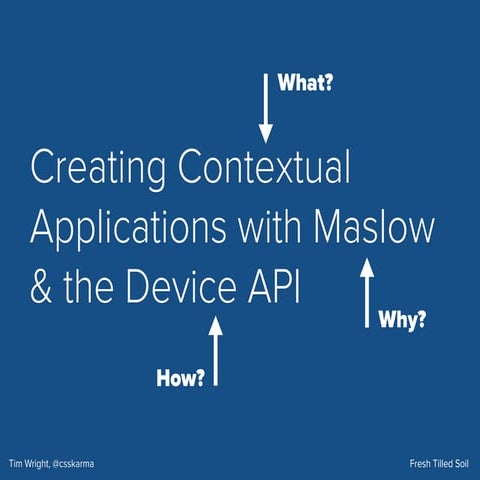 What?

Creating Contextual Applications with Maslow & the Device API

Why?

How?

Tim Wright, @csskarma

Fresh Tilled Soil